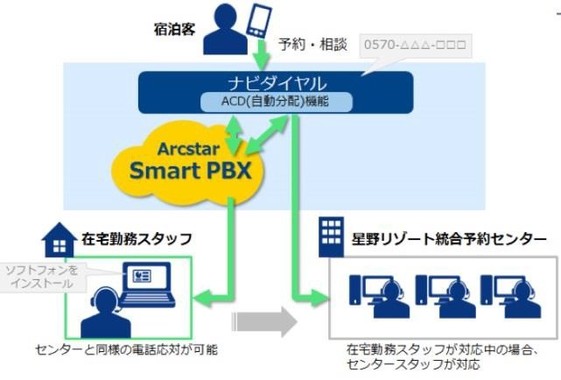 宿泊客

予約・相談

0570-△△△-□□□

ナビダイヤル

ACD(自動分配)機能

Arcstar Smart PBX

在宅勤務スタッフ

ソフトフォンをインストール

センターと同様の電話応対が可能

星野リゾート統合予約センター

在宅勤務スタッフが対応中の場合、センタースタッフが対応